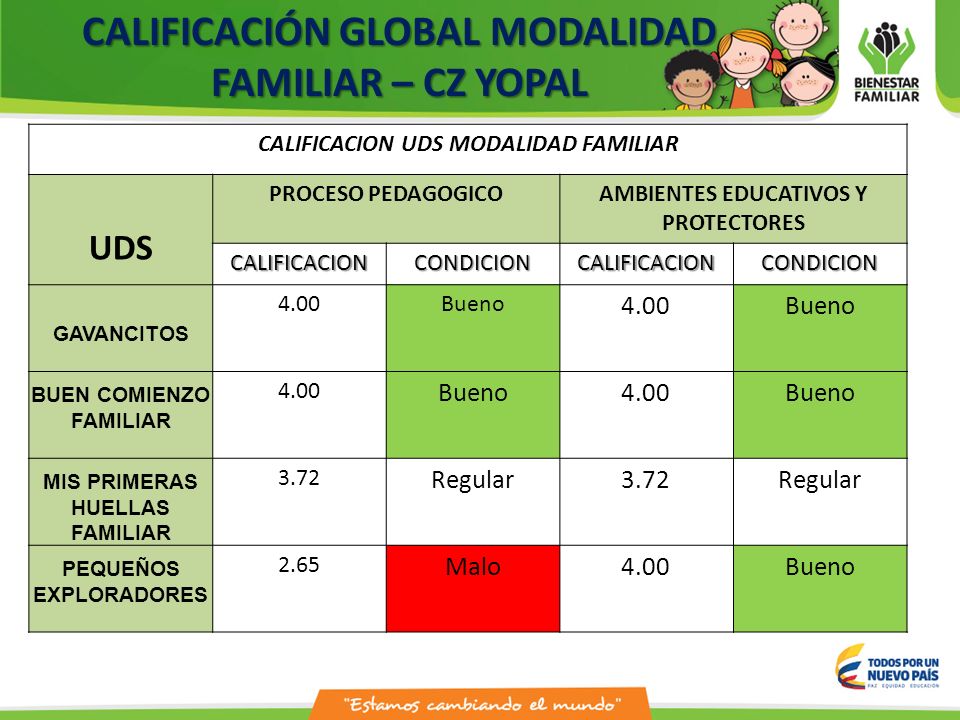 CALIFICACIÓN GLOBAL MODALIDAD FAMILIAR – CZ YOPAL

BIENESTAR FAMILIAR

CALIFICACION UDS MODALIDAD FAMILIAR

| UDS | PROCESO PEDAGOGICO | | AMBIENTES EDUCATIVOS Y PROTECTORES | |
|---|---|---|---|---|
| | CALIFICACION | CONDICION | CALIFICACION | CONDICION |
| GAVANCITOS | 4.00 | Bueno | 4.00 | Bueno |
| BUEN COMIENZO FAMILIAR | 4.00 | Bueno | 4.00 | Bueno |
| MIS PRIMERAS HUELLAS FAMILIAR | 3.72 | Regular | 3.72 | Regular |
| PEQUEÑOS EXPLORADORES | 2.65 | Malo | 4.00 | Bueno |

TODOS POR UN NUEVO PAÍS
PAZ EQUIDAD EDUCACIÓN

"Estamos cambiando el mundo"